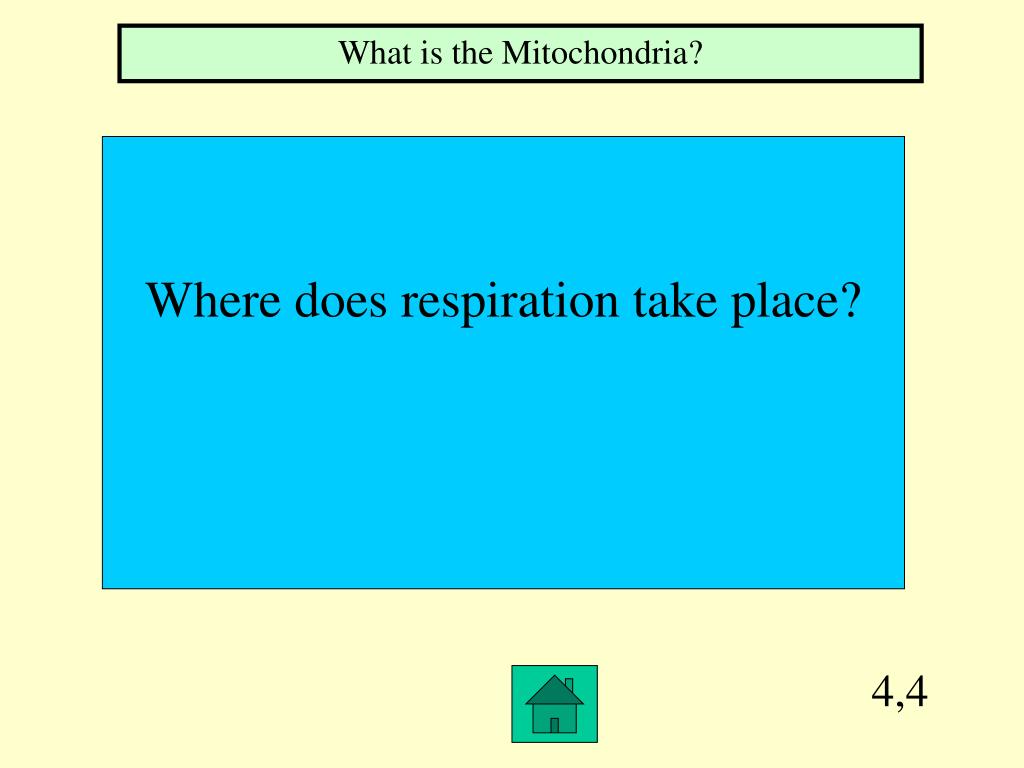 What is the Mitochondria?

Where does respiration take place?

4,4